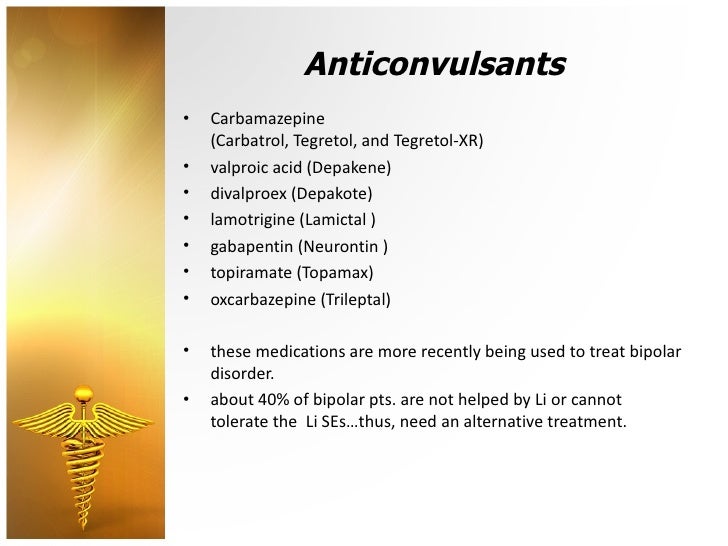 Anticonvulsants

• Carbamazepine (Carbatrol, Tegretol, and Tegretol-XR)
• valproic acid (Depakene)
• divalproex (Depakote)
• lamotrigine (Lamictal )
• gabapentin (Neurontin )
• topiramate (Topamax)
• oxcarbazepine (Trileptal)

• these medications are more recently being used to treat bipolar disorder.
• about 40% of bipolar pts. are not helped by Li or cannot tolerate the Li SEs…thus, need an alternative treatment.